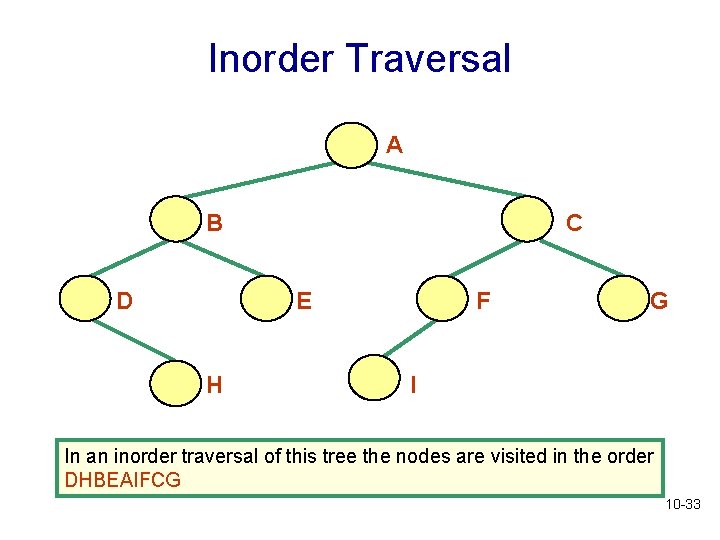 Inorder Traversal

A

B

C

D

E

F

G

H

I

In an inorder traversal of this tree the nodes are visited in the order DHBEAIFCG

10-33